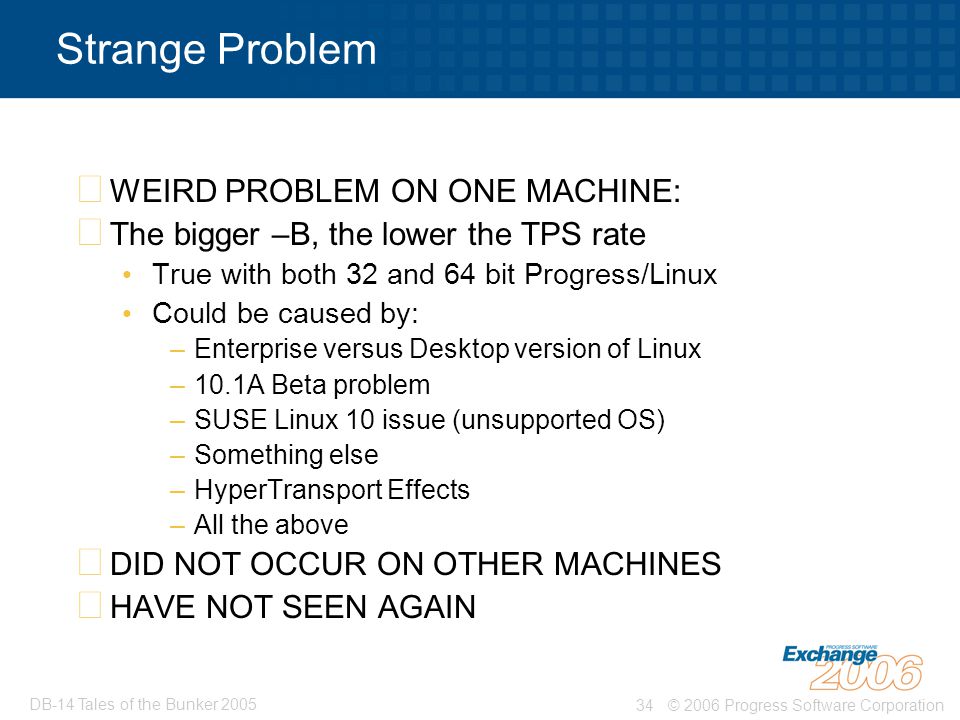 Strange Problem

WEIRD PROBLEM ON ONE MACHINE:

The bigger –B, the lower the TPS rate

• True with both 32 and 64 bit Progress/Linux
• Could be caused by:
– Enterprise versus Desktop version of Linux
– 10.1A Beta problem
– SUSE Linux 10 issue (unsupported OS)
– Something else
– HyperTransport Effects
– All the above

DID NOT OCCUR ON OTHER MACHINES

HAVE NOT SEEN AGAIN

PROGRESS SOFTWARE Exchange 2006

DB-14 Tales of the Bunker 2005

34 © 2006 Progress Software Corporation